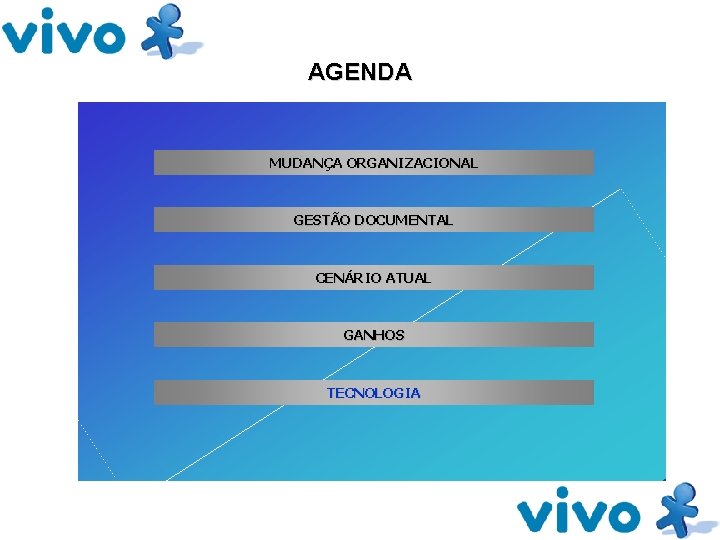 vivo

AGENDA

MUDANÇA ORGANIZACIONAL

GESTÃO DOCUMENTAL

CENÁRIO ATUAL

GANHOS

TECNOLOGIA

vivo